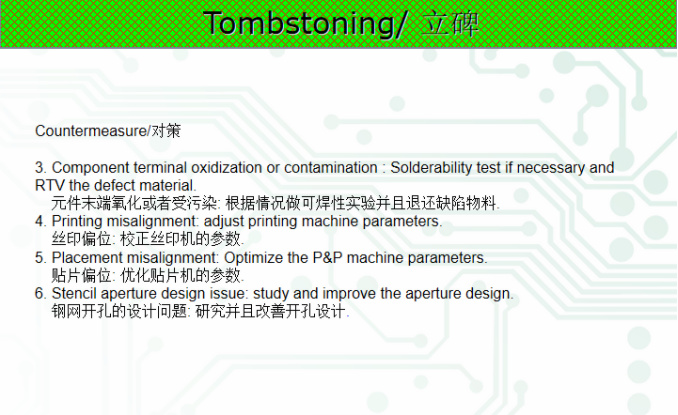 Tombstoning/ 立碑

Countermeasure/对策

3. Component terminal oxidization or contamination : Solderability test if necessary and RTV the defect material.
元件末端氧化或者受污染: 根据情况做可焊性实验并且退还缺陷物料.
4. Printing misalignment: adjust printing machine parameters.
丝印偏位: 校正丝印机的参数.
5. Placement misalignment: Optimize the P&P machine parameters.
贴片偏位: 优化贴片机的参数.
6. Stencil aperture design issue: study and improve the aperture design.
钢网开孔的设计问题: 研究并且改善开孔设计.